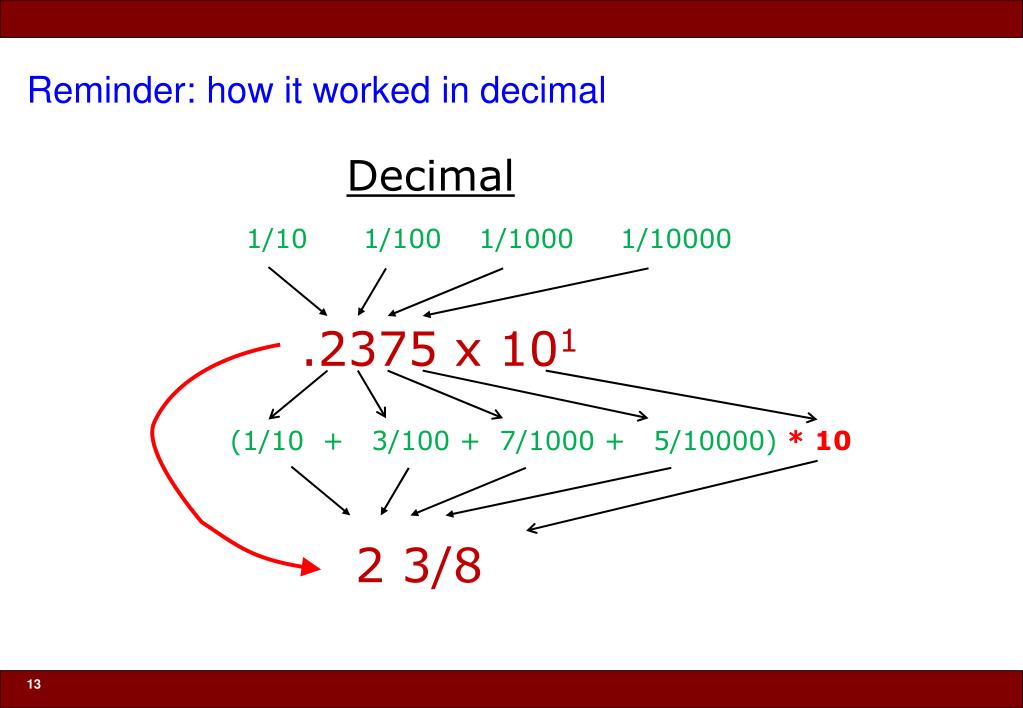 Reminder: how it worked in decimal

Decimal

1/10 1/100 1/1000 1/10000

$.2375 \times 10^1$

(1/10 + 3/100 + 7/1000 + 5/10000) * 10

2 3/8

13